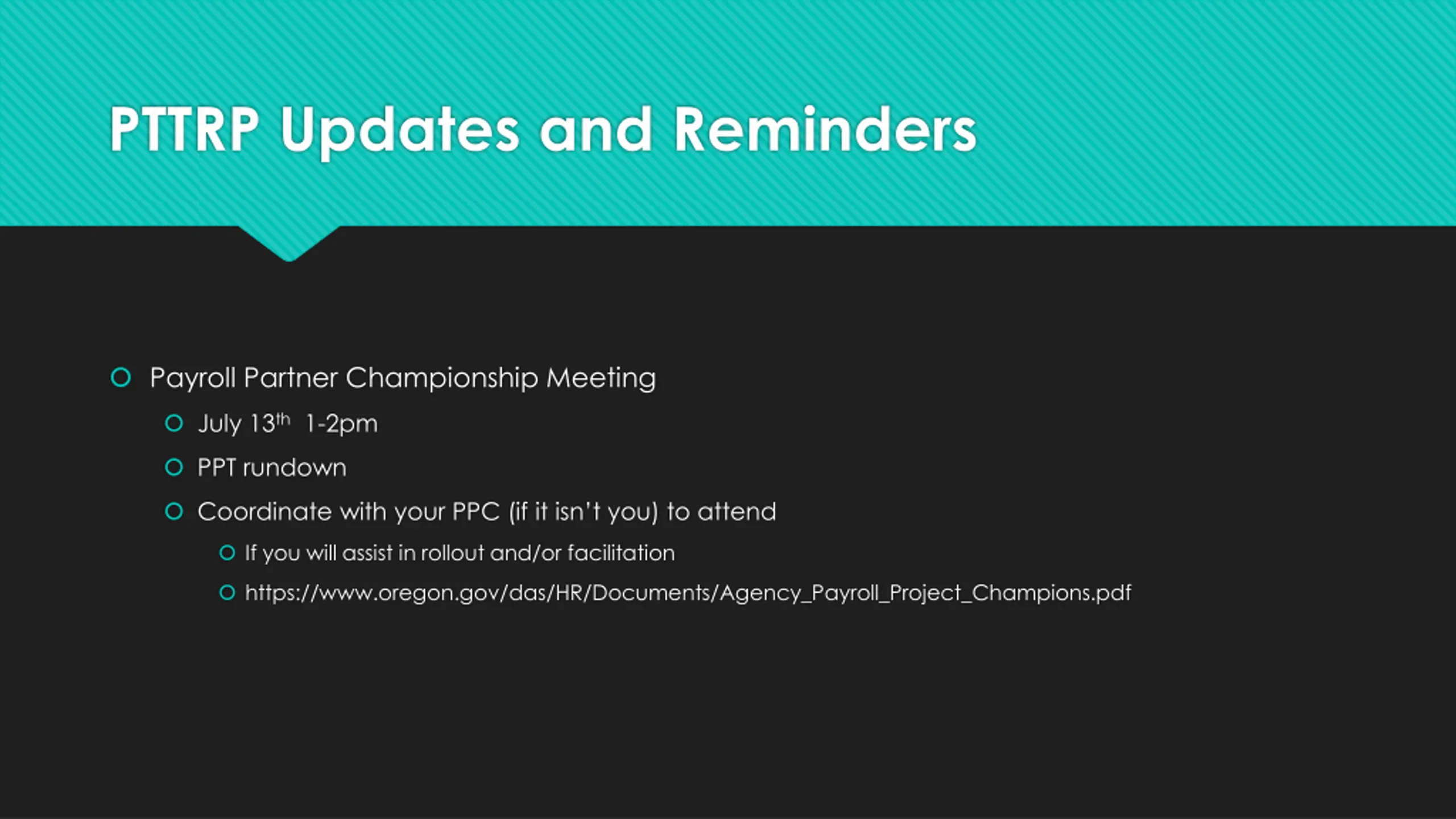 PTTRP Updates and Reminders

Payroll Partner Championship Meeting

July 13th 1-2pm

PPT rundown

Coordinate with your PPC (if it isn't you) to attend

If you will assist in rollout and/or facilitation

https://www.oregon.gov/das/HR/Documents/Agency_Payroll_Project_Champions.pdf